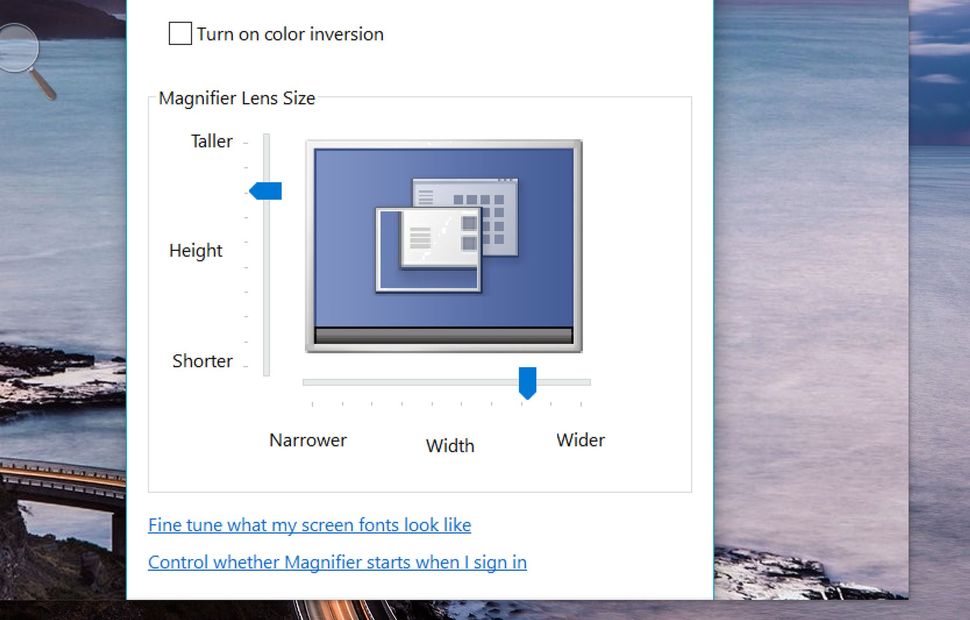 Turn on color inversion

Magnifier Lens Size

Taller

Height

Shorter

Narrower

Width

Wider

Fine tune what my screen fonts look like

Control whether Magnifier starts when I sign in